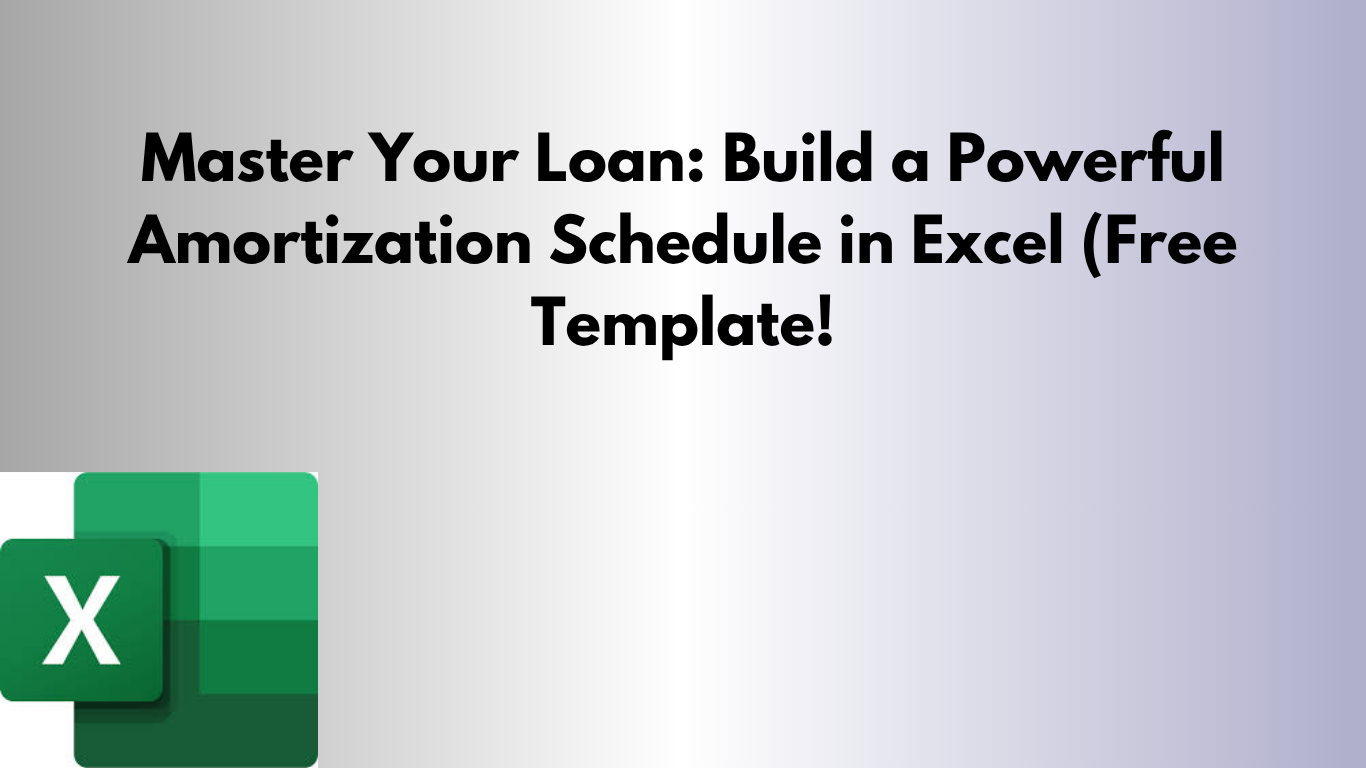 Master Your Loan: Build a Powerful Amortization Schedule in Excel (Free Template!

X